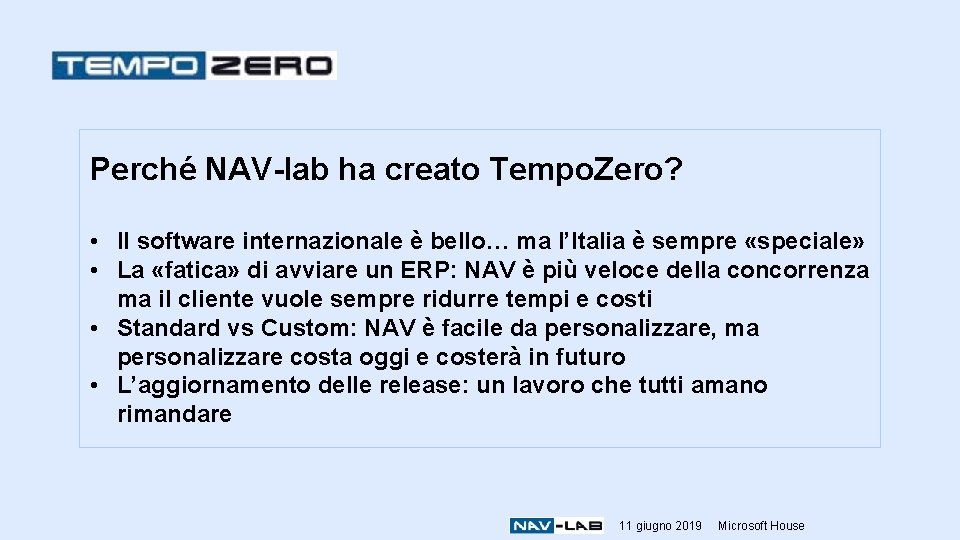 TEMPO ZERO

Perché NAV-lab ha creato Tempo.Zero?

• Il software internazionale è bello… ma l'Italia è sempre «speciale»
• La «fatica» di avviare un ERP: NAV è più veloce della concorrenza ma il cliente vuole sempre ridurre tempi e costi
• Standard vs Custom: NAV è facile da personalizzare, ma personalizzare costa oggi e costerà in futuro
• L'aggiornamento delle release: un lavoro che tutti amano rimandare

NAV-LAB 11 giugno 2019 Microsoft House